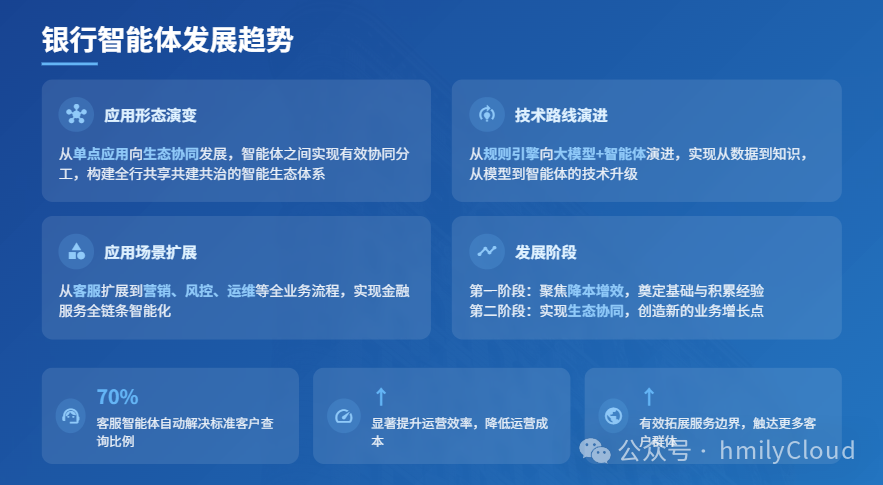 银行智能体发展趋势

应用形态演变

从单点应用向生态协同发展，智能体之间实现有效协同分工，构建全行共享共建共治的智能生态体系

技术路线演进

从规则引擎向大模型+智能体演进，实现从数据到知识，从模型到智能体的技术升级

应用场景扩展

从客服扩展到营销、风控、运维等全业务流程，实现金融服务全链条智能化

发展阶段

第一阶段：聚焦降本增效，奠定基础与积累经验
第二阶段：实现生态协同，创造新的业务增长点

70%
客服智能体自动解决标准客户查询比例

↑
显著提升运营效率，降低运营成本

↑
有效拓展服务边界，触达更多客户群体

公众号 · hmilyCloud